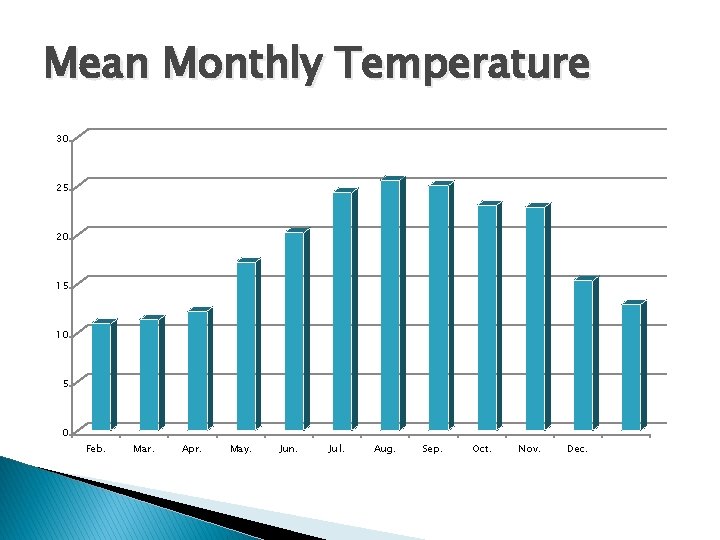 Mean Monthly Temperature

30
25
20
15
10
5
0

Feb.
Mar.
Apr.
May.
Jun.
Jul.
Aug.
Sep.
Oct.
Nov.
Dec.